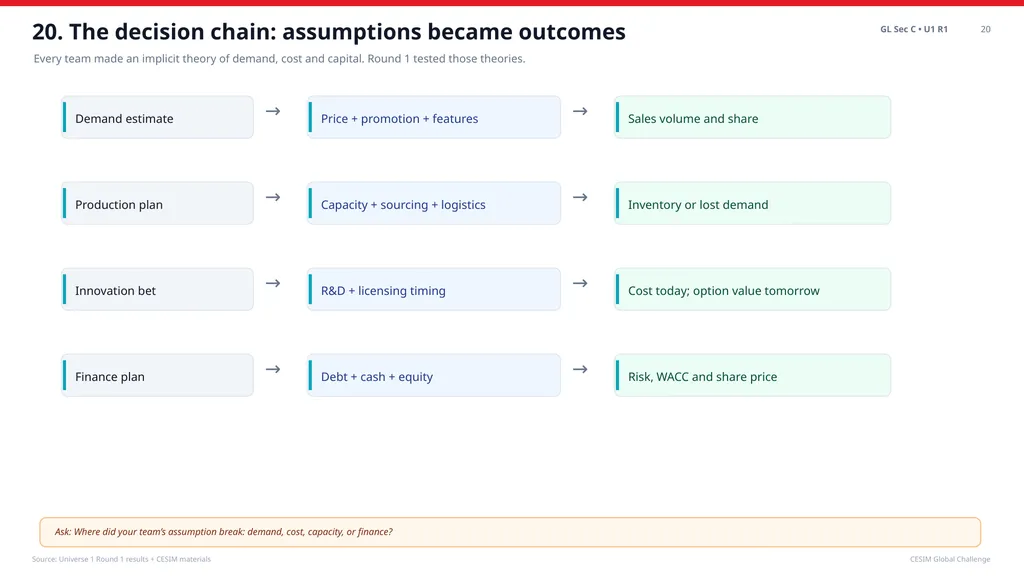 20. The decision chain: assumptions became outcomes

GL Sec C • U1 R1

20

Every team made an implicit theory of demand, cost and capital. Round 1 tested those theories.

Demand estimate → Price + promotion + features → Sales volume and share

Production plan → Capacity + sourcing + logistics → Inventory or lost demand

Innovation bet → R&D + licensing timing → Cost today; option value tomorrow

Finance plan → Debt + cash + equity → Risk, WACC and share price

Ask: Where did your team's assumption break: demand, cost, capacity, or finance?

Source: Universe 1 Round 1 results + CESIM materials

CESIM Global Challenge